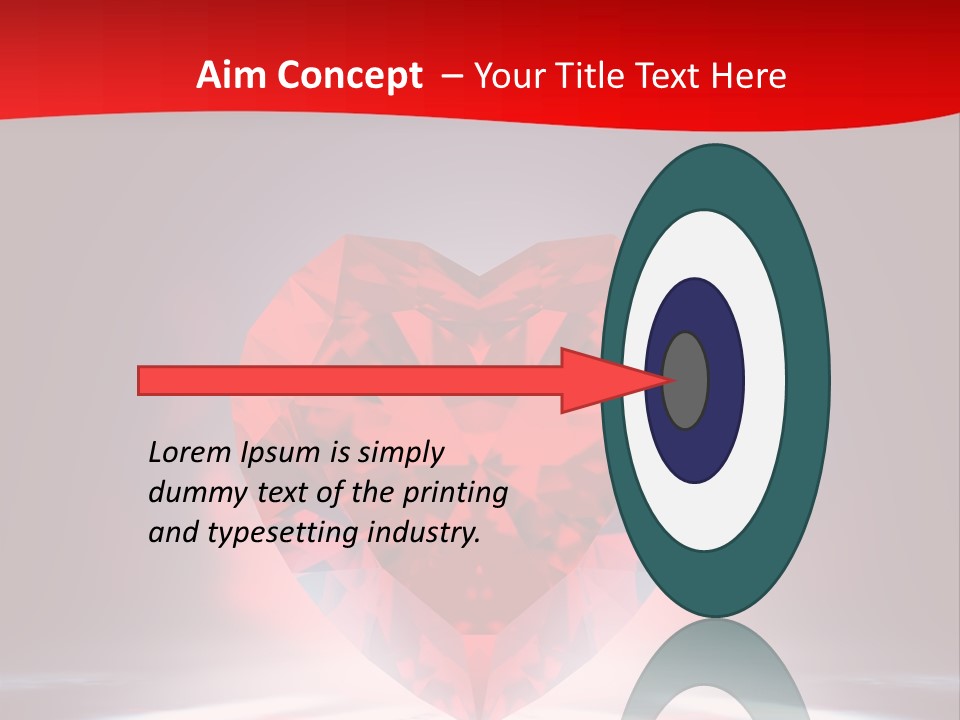 Aim Concept – Your Title Text Here

Lorem Ipsum is simply dummy text of the printing and typesetting industry.